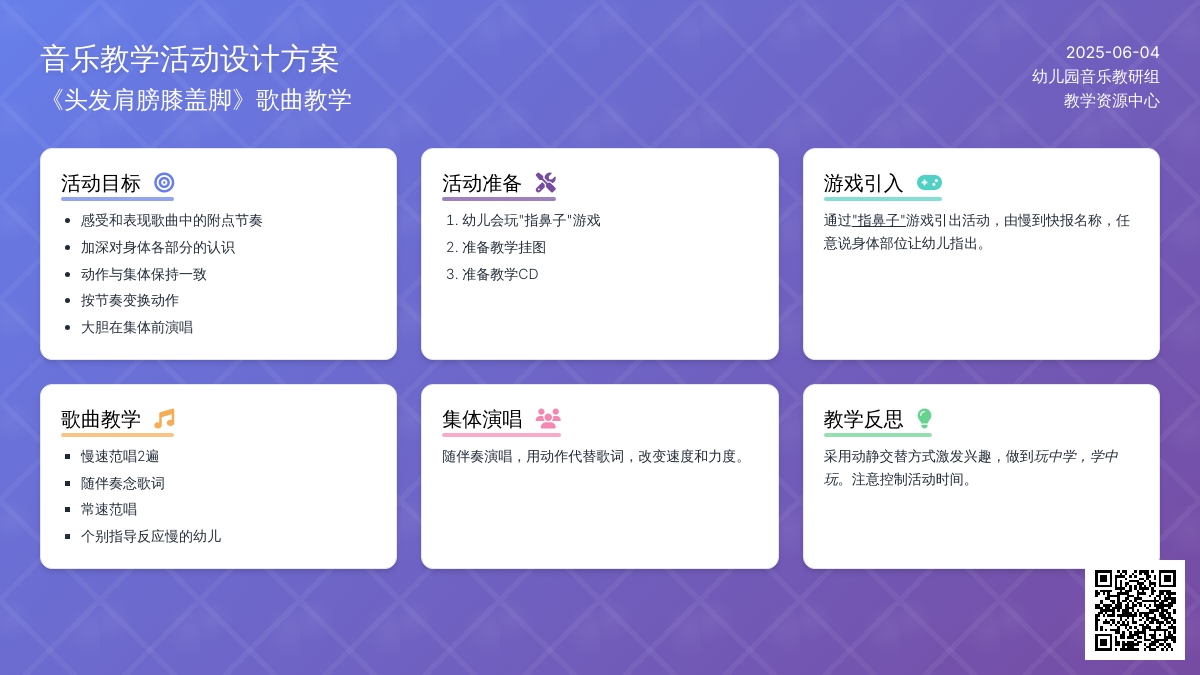 音乐教学活动设计方案
《头发肩膀膝盖脚》歌曲教学

2025-06-04
幼儿园音乐教研组
教学资源中心

活动目标
- 感受和表现歌曲中的附点节奏
- 加深对身体各部分的认识
- 动作与集体保持一致
- 按节奏变换动作
- 大胆在集体前演唱

活动准备
1. 幼儿会玩"指鼻子"游戏
2. 准备教学挂图
3. 准备教学CD

游戏引入
通过"指鼻子"游戏引出活动，由慢到快报名称，任意说身体部位让幼儿指出。

歌曲教学
- 慢速范唱2遍
- 随伴奏念歌词
- 常速范唱
- 个别指导反应慢的幼儿

集体演唱
随伴奏演唱，用动作代替歌词，改变速度和力度。

教学反思
采用动静交替方式激发兴趣，做到玩中学，学中玩。注意控制活动时间。